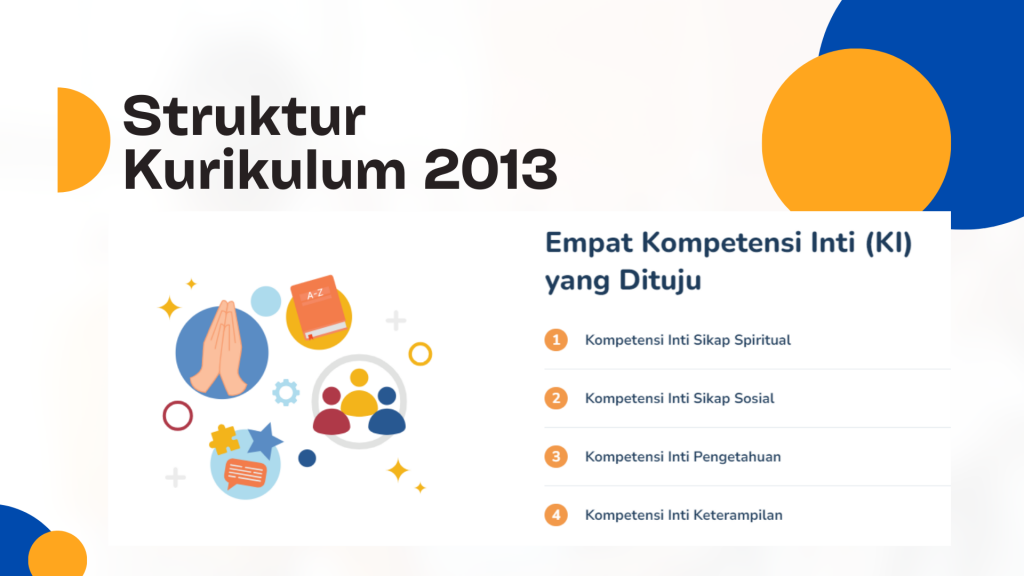 Struktur Kurikulum 2013

A-Z

Empat Kompetensi Inti (KI) yang Dituju

1 Kompetensi Inti Sikap Spiritual

2 Kompetensi Inti Sikap Sosial

3 Kompetensi Inti Pengetahuan

4 Kompetensi Inti Keterampilan